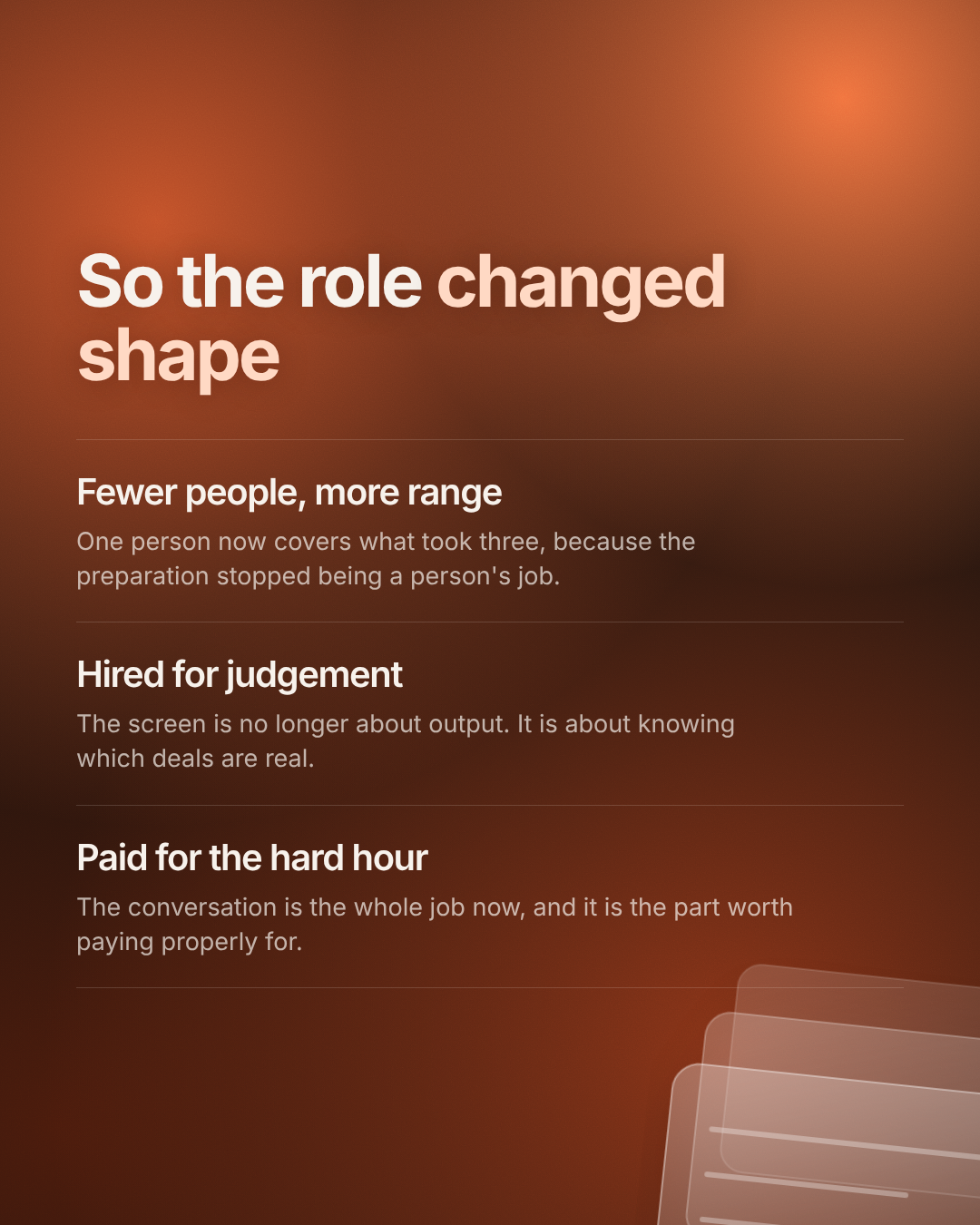 So the role changed shape

Fewer people, more range

One person now covers what took three, because the preparation stopped being a person's job.

Hired for judgement

The screen is no longer about output. It is about knowing which deals are real.

Paid for the hard hour

The conversation is the whole job now, and it is the part worth paying properly for.